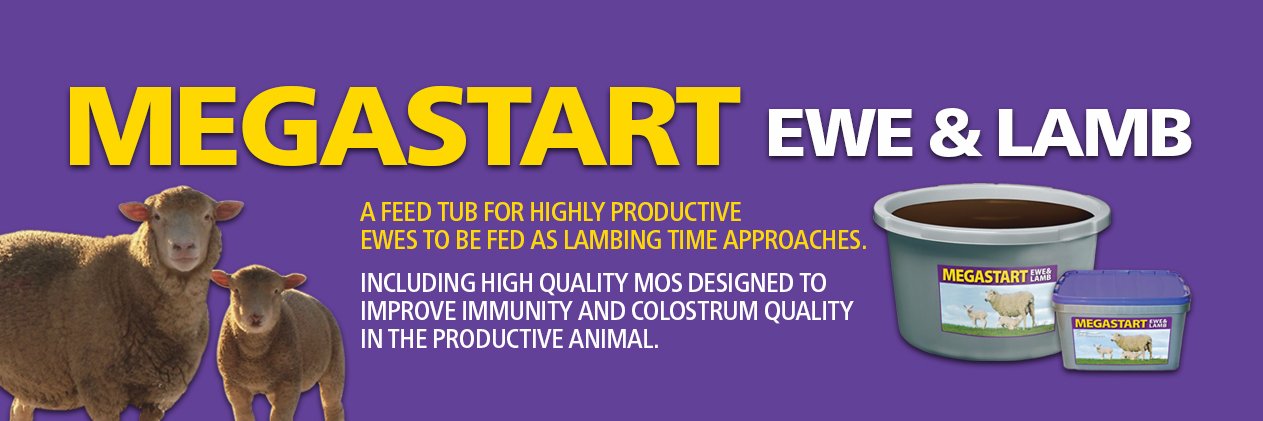 MEGASTART EWE & LAMB

A FEED TUB FOR HIGHLY PRODUCTIVE EWES TO BE FED AS LAMBING TIME APPROACHES.

INCLUDING HIGH QUALITY MOS DESIGNED TO IMPROVE IMMUNITY AND COLOSTRUM QUALITY IN THE PRODUCTIVE ANIMAL.

MEGASTART EWE & LAMB

MEGASTART EWE & LAMB